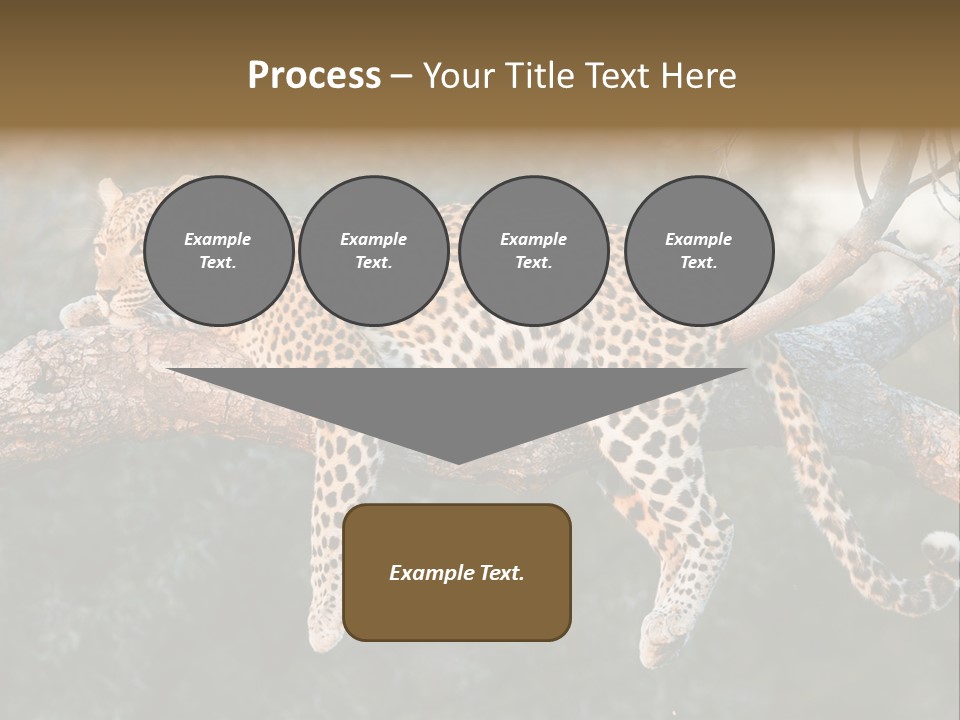 Process – Your Title Text Here

Example Text.

Example Text.

Example Text.

Example Text.

Example Text.